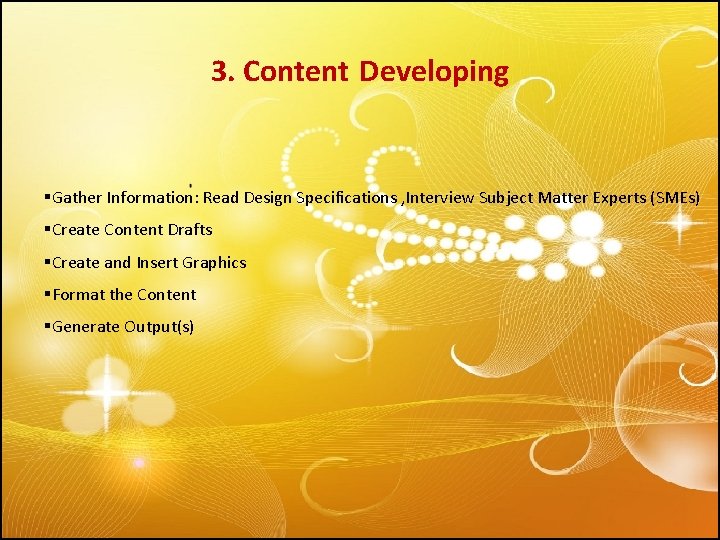 3. Content Developing

▪Gather Information: Read Design Specifications ,Interview Subject Matter Experts (SMEs)

▪Create Content Drafts

▪Create and Insert Graphics

▪Format the Content

▪Generate Output(s)